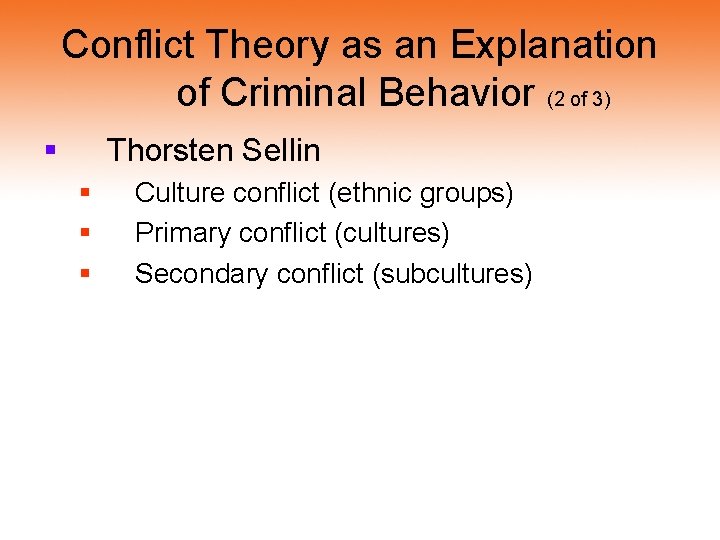 Conflict Theory as an Explanation of Criminal Behavior (2 of 3)

• Thorsten Sellin
• Culture conflict (ethnic groups)
• Primary conflict (cultures)
• Secondary conflict (subcultures)